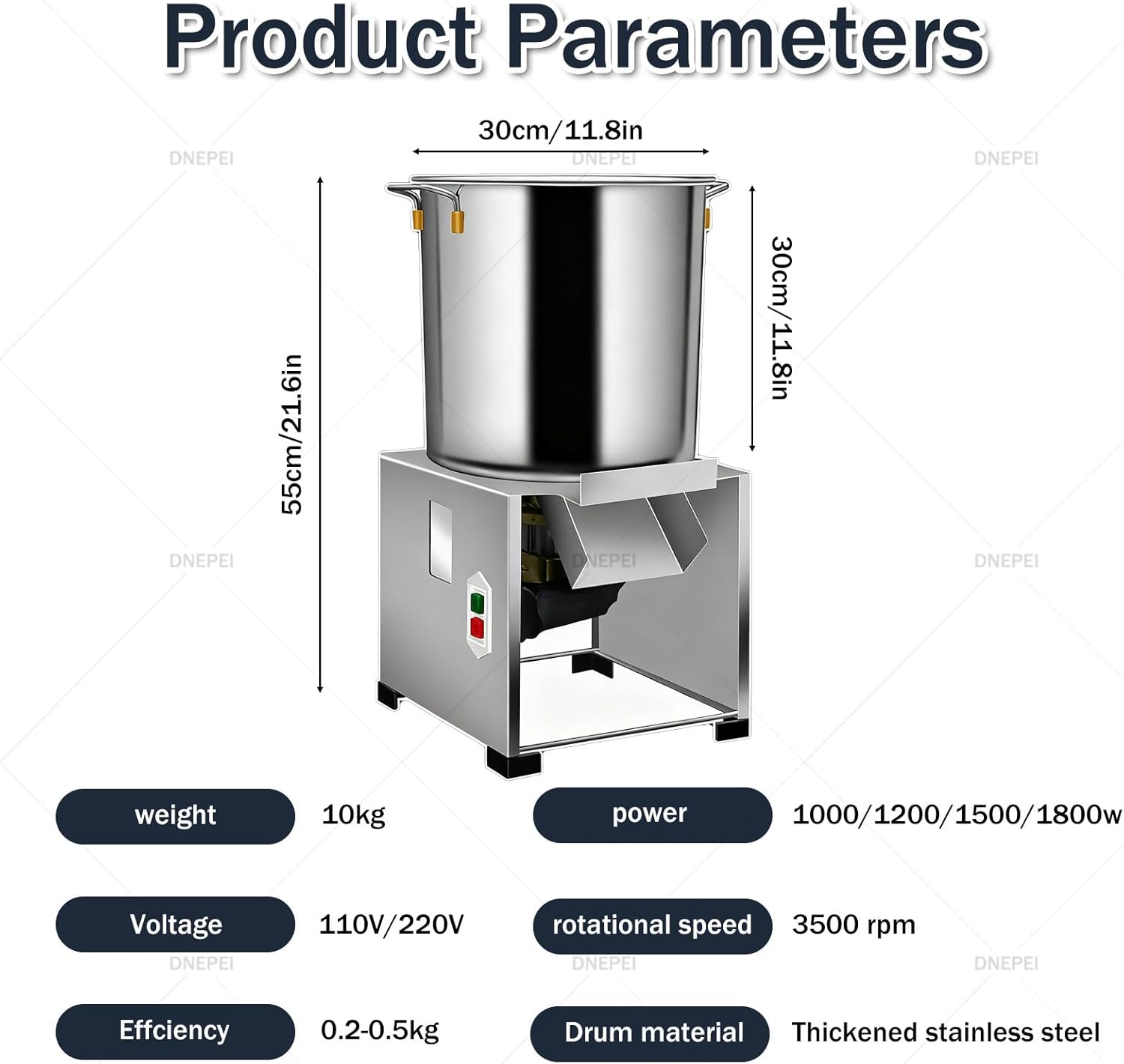 Product Parameters

30cm/11.8in

DNEPEI DNEPEI DNEPEI

55cm/21.6in

30cm/11.8in

DNEPEI DNEPEI DNEPEI

weight 10kg

power 1000/1200/1500/1800w

Voltage 110V/220V

rotational speed 3500 rpm

DNEPEI DNEPEI DNEPEI

Effciency 0.2-0.5kg

Drum material Thickened stainless steel